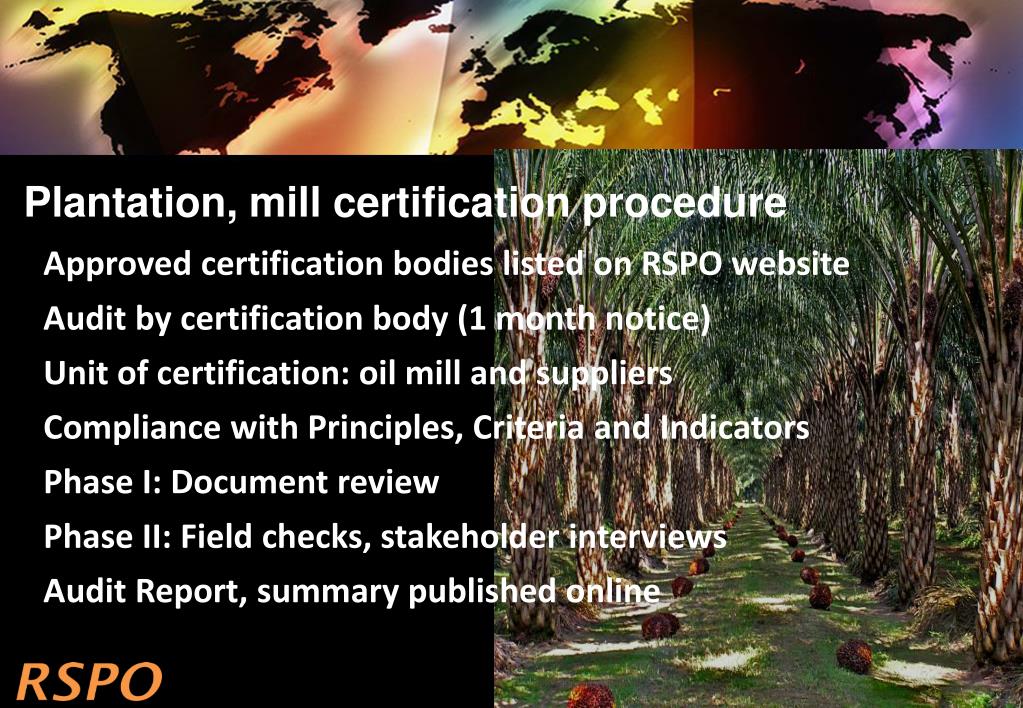 Plantation, mill certification procedure

Approved certification bodies listed on RSPO website

Audit by certification body (1 month notice)

Unit of certification: oil mill and suppliers

Compliance with Principles, Criteria and Indicators

Phase I: Document review

Phase II: Field checks, stakeholder interviews

Audit Report, summary published online

RSPO